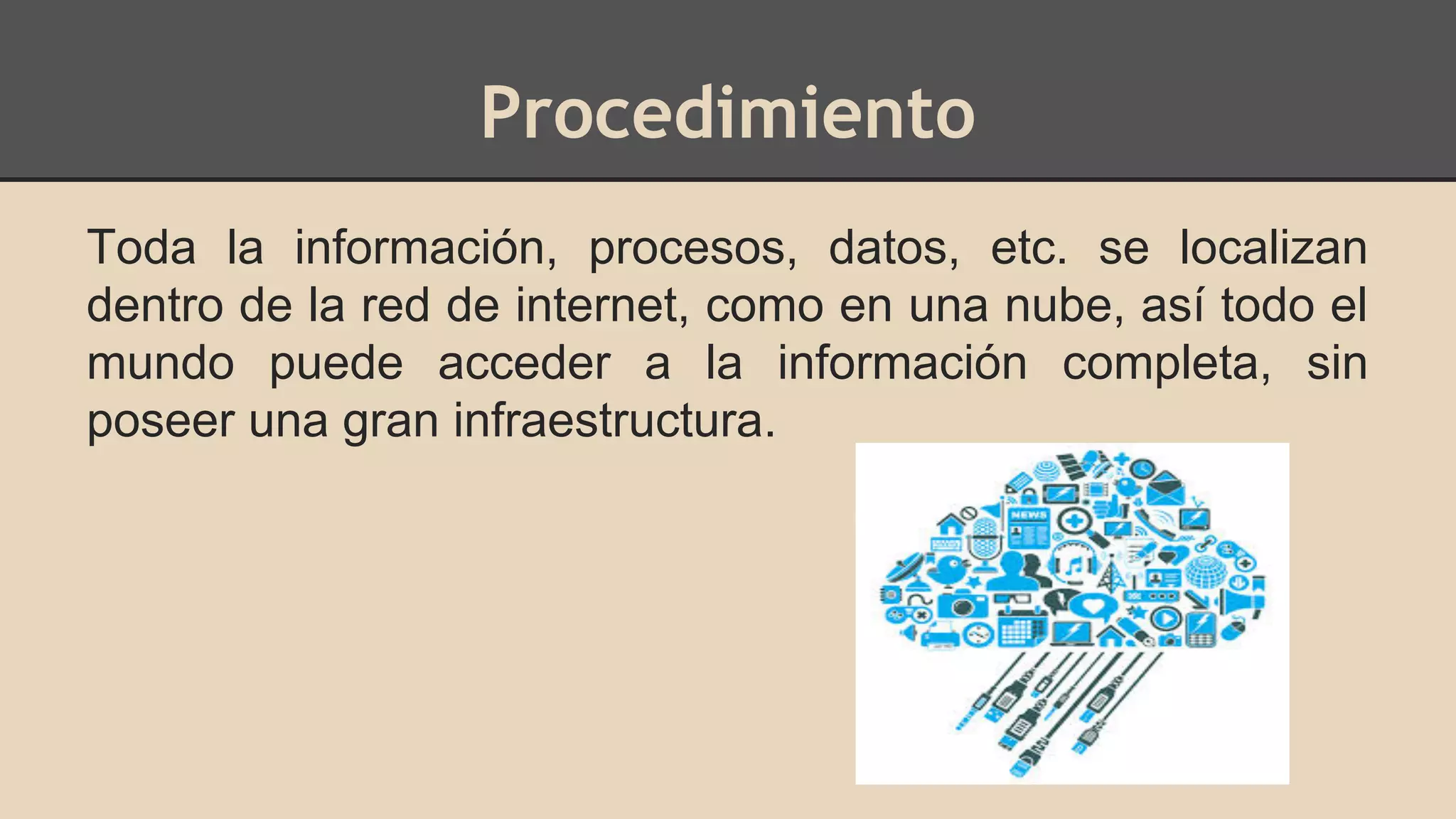 Procedimiento

Toda la información, procesos, datos, etc. se localizan dentro de la red de internet, como en una nube, así todo el mundo puede acceder a la información completa, sin poseer una gran infraestructura.

NEWS